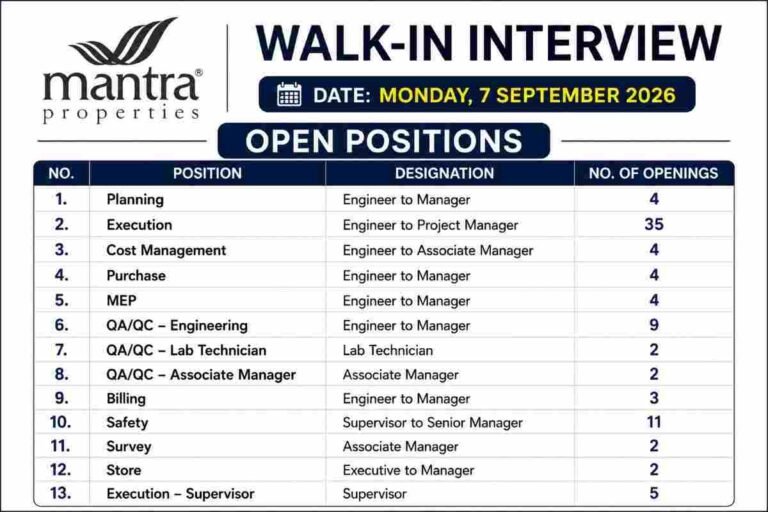 mantra®
properties

WALK-IN INTERVIEW

DATE: MONDAY, 7 SEPTEMBER 2026

OPEN POSITIONS

| NO. | POSITION | DESIGNATION | NO. OF OPENINGS |
|---|---|---|---|
| 1. | Planning | Engineer to Manager | 4 |
| 2. | Execution | Engineer to Project Manager | 35 |
| 3. | Cost Management | Engineer to Associate Manager | 4 |
| 4. | Purchase | Engineer to Manager | 4 |
| 5. | MEP | Engineer to Manager | 4 |
| 6. | QA/QC – Engineering | Engineer to Manager | 9 |
| 7. | QA/QC – Lab Technician | Lab Technician | 2 |
| 8. | QA/QC – Associate Manager | Associate Manager | 2 |
| 9. | Billing | Engineer to Manager | 3 |
| 10. | Safety | Supervisor to Senior Manager | 11 |
| 11. | Survey | Associate Manager | 2 |
| 12. | Store | Executive to Manager | 2 |
| 13. | Execution – Supervisor | Supervisor | 5 |